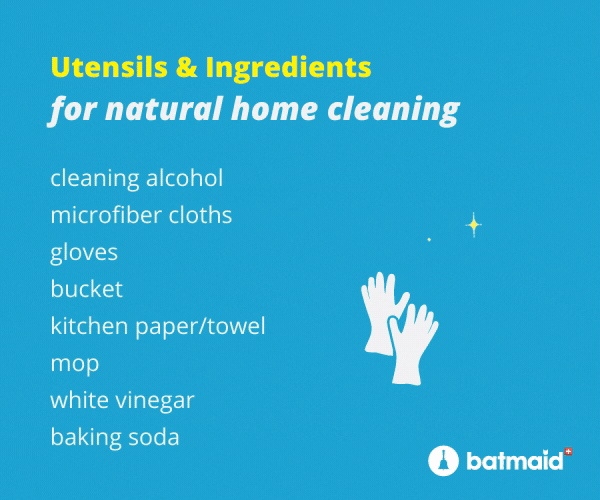 Utensils & Ingredients
for natural home cleaning

cleaning alcohol
microfiber cloths
gloves
bucket
kitchen paper/towel
mop
white vinegar
baking soda

batmaid